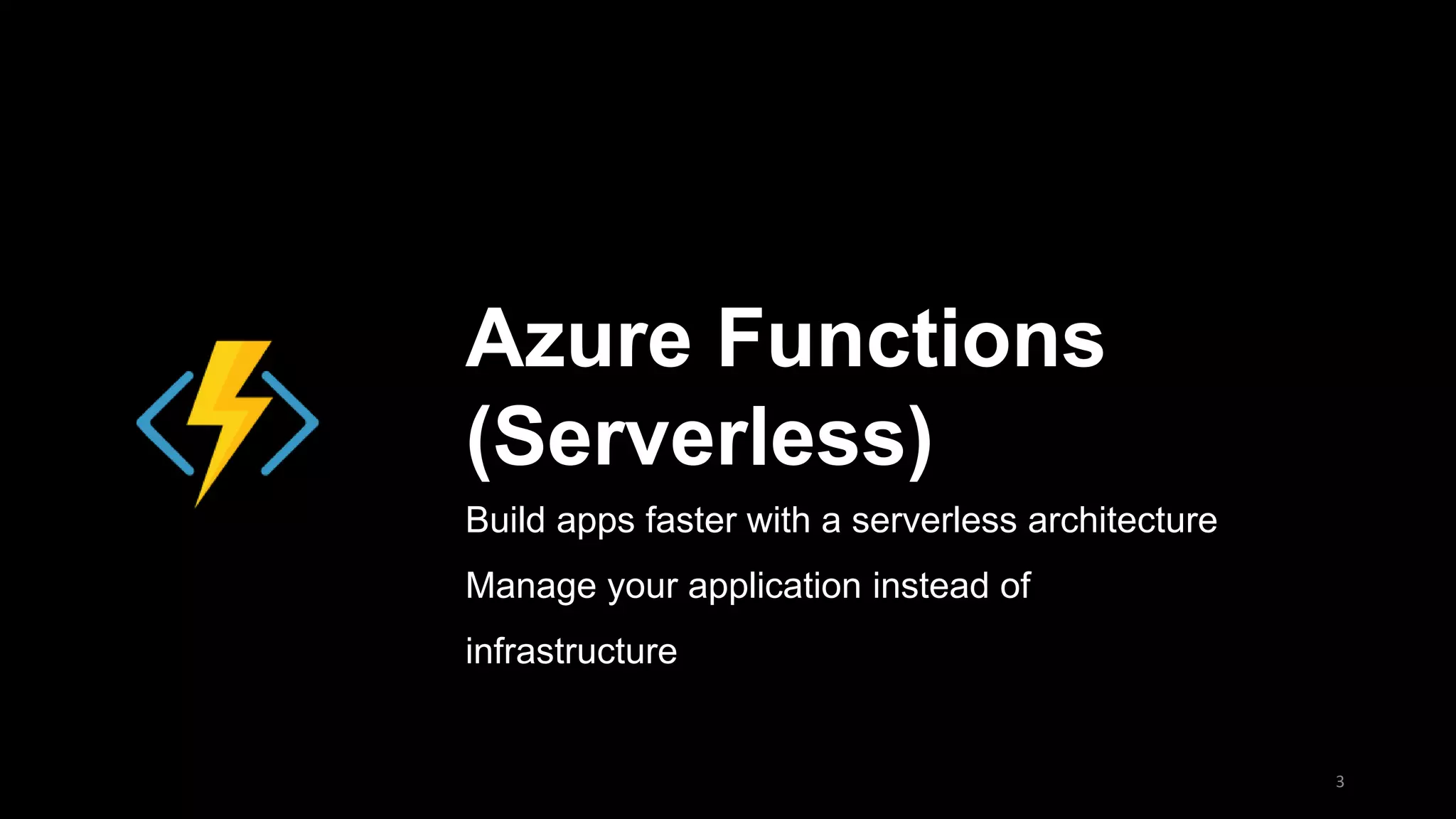 Azure Functions (Serverless)

Build apps faster with a serverless architecture

Manage your application instead of infrastructure

3